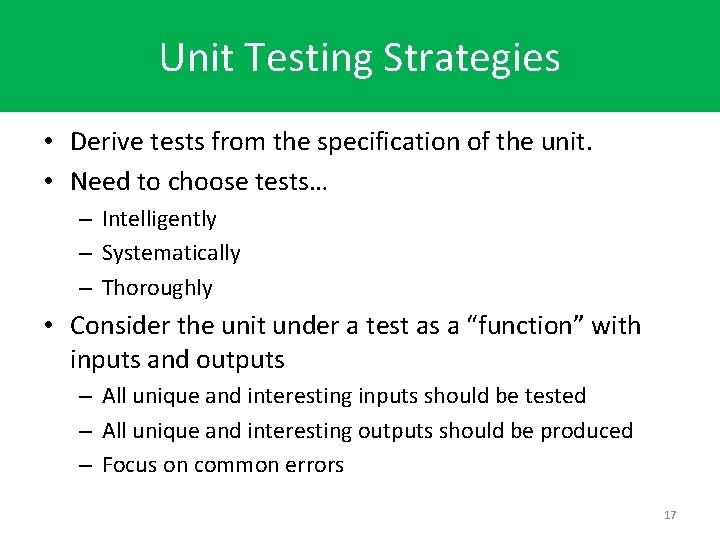 Unit Testing Strategies

• Derive tests from the specification of the unit.
• Need to choose tests…
– Intelligently
– Systematically
– Thoroughly
• Consider the unit under a test as a “function” with inputs and outputs
– All unique and interesting inputs should be tested
– All unique and interesting outputs should be produced
– Focus on common errors

17